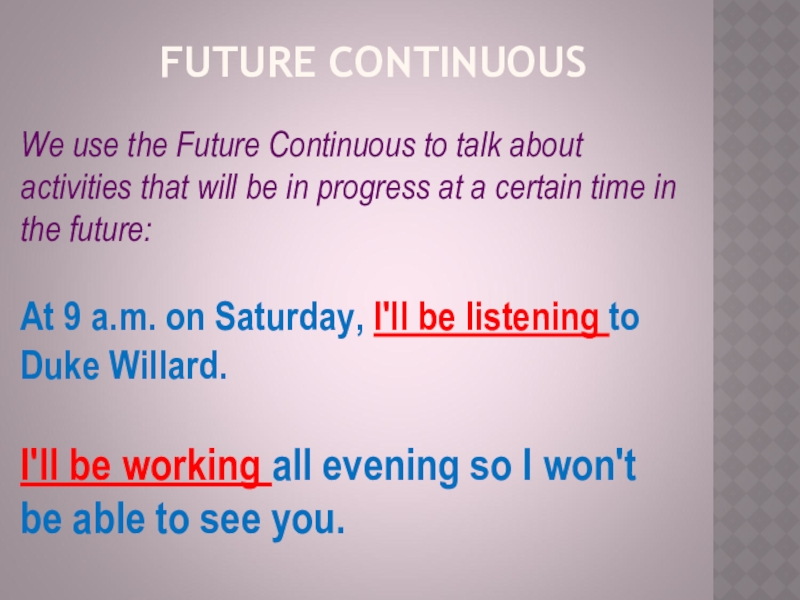 FUTURE CONTINUOUS

We use the Future Continuous to talk about activities that will be in progress at a certain time in the future:

At 9 a.m. on Saturday, I'll be listening to Duke Willard.

I'll be working all evening so I won't be able to see you.